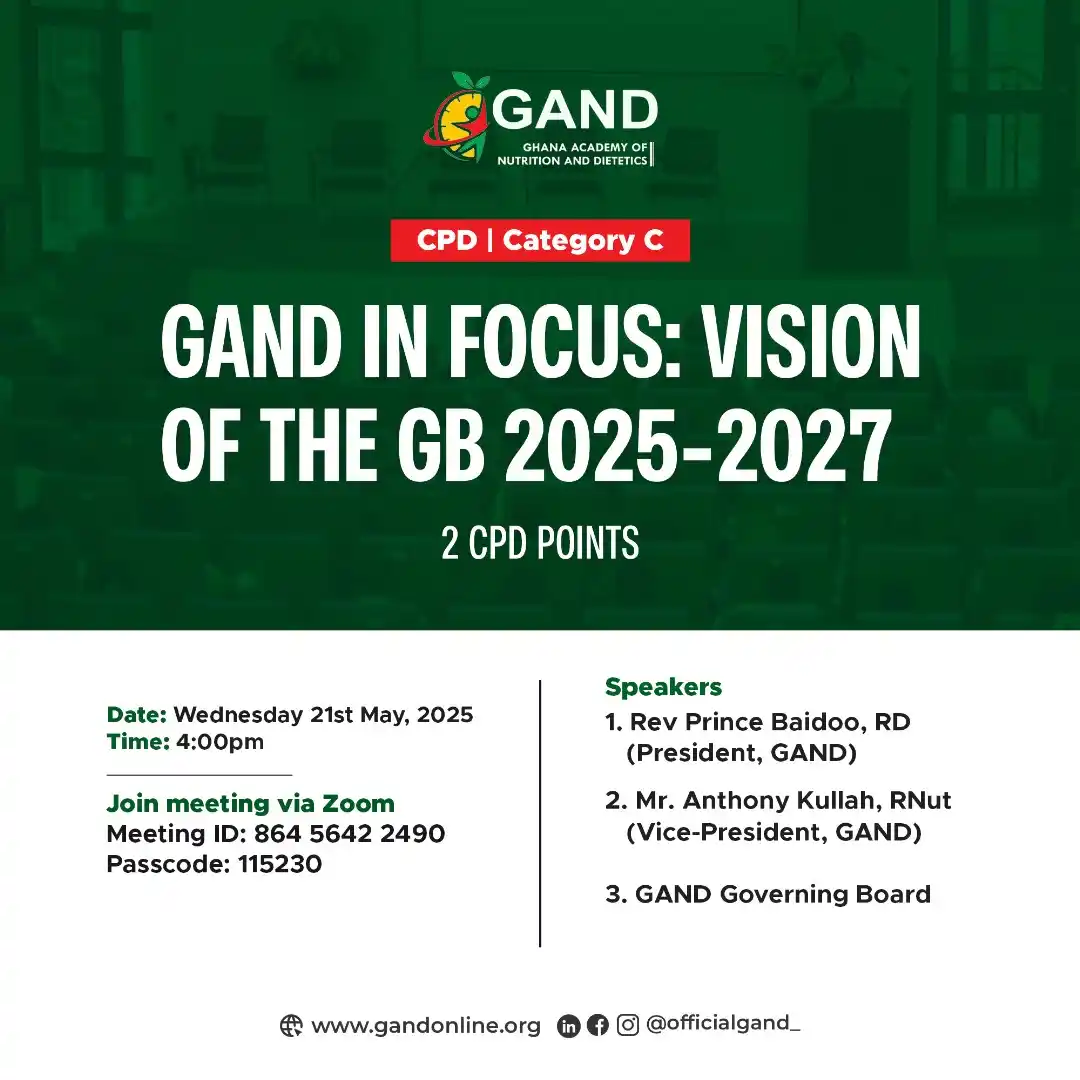 GAND
GHANA ACADEMY OF NUTRITION AND DIETETICS

CPD | Category C

GAND IN FOCUS: VISION OF THE GB 2025-2027

2 CPD POINTS

Date: Wednesday 21st May, 2025
Time: 4:00pm

Join meeting via Zoom
Meeting ID: 864 5642 2490
Passcode: 115230

Speakers
1. Rev Prince Baidoo, RD (President, GAND)
2. Mr. Anthony Kullah, RNut (Vice-President, GAND)
3. GAND Governing Board

www.gandonline.org @officialgand_